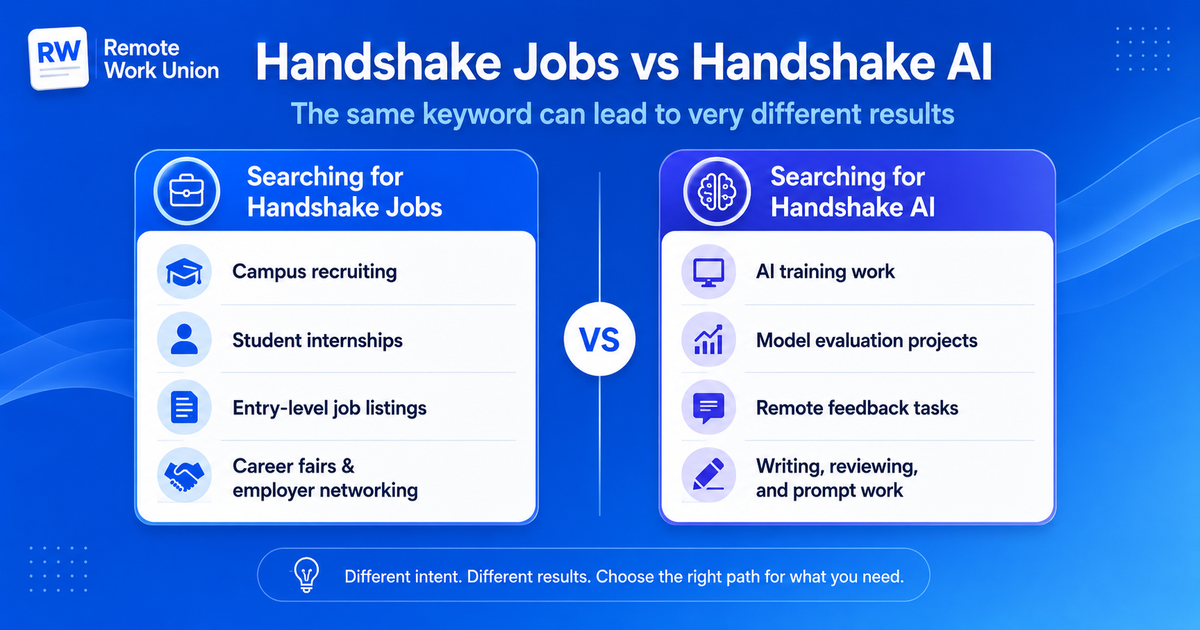 RW Remote Work Union

Handshake Jobs vs Handshake AI

The same keyword can lead to very different results

Searching for Handshake Jobs

Campus recruiting

Student internships

Entry-level job listings

Career fairs & employer networking

VS

Searching for Handshake AI

AI training work

Model evaluation projects

Remote feedback tasks

Writing, reviewing, and prompt work

Different intent. Different results. Choose the right path for what you need.